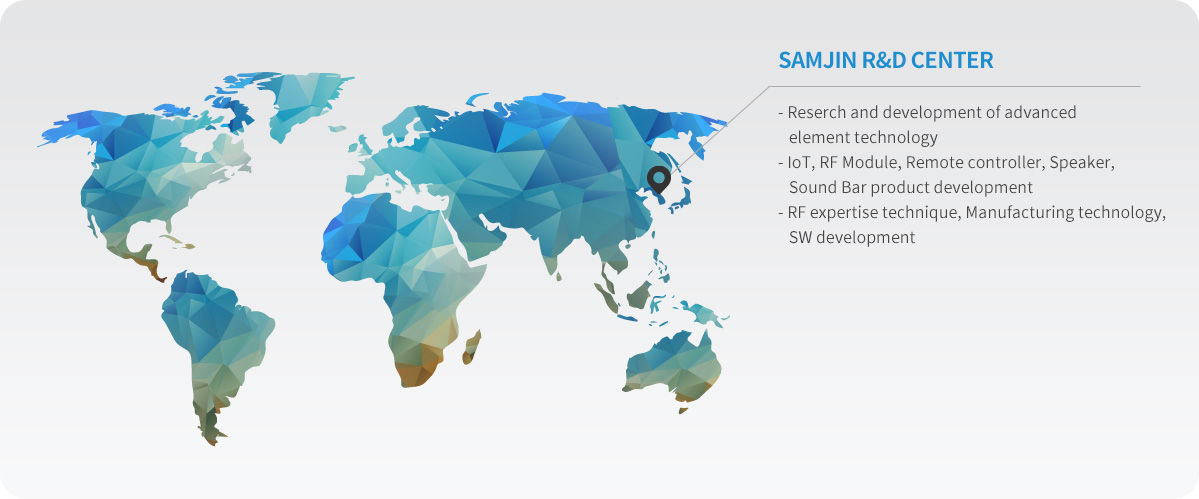 SAMJIN R&D CENTER

- Reserch and development of advanced element technology
- IoT, RF Module, Remote controller, Speaker, Sound Bar product development
- RF expertise technique, Manufacturing technology, SW development